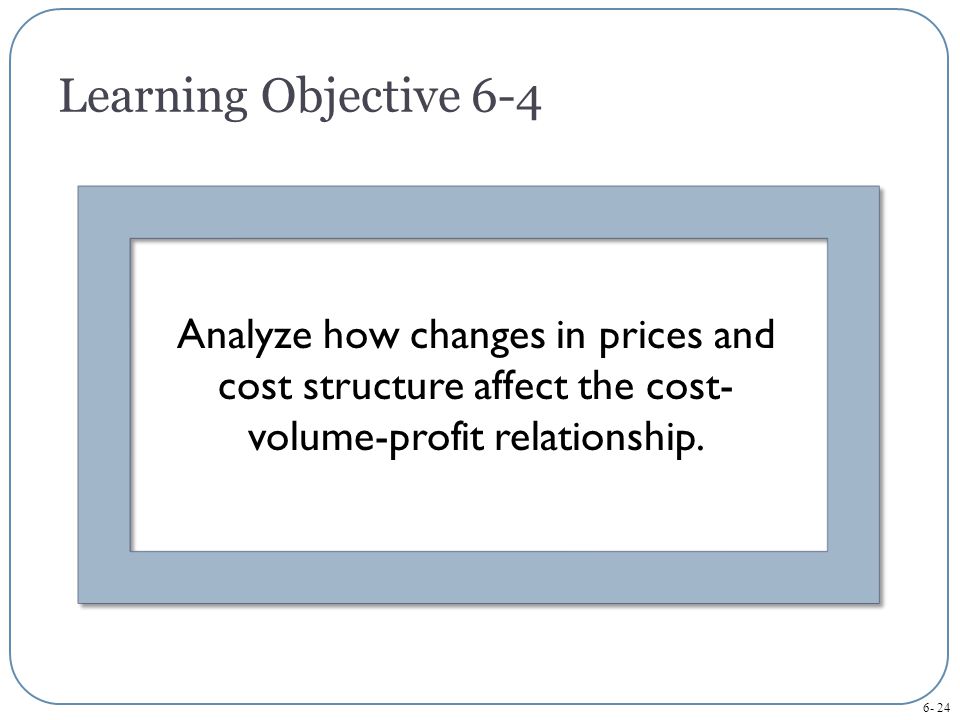 Learning Objective 6-4

Analyze how changes in prices and cost structure affect the cost-volume-profit relationship.

6- 24